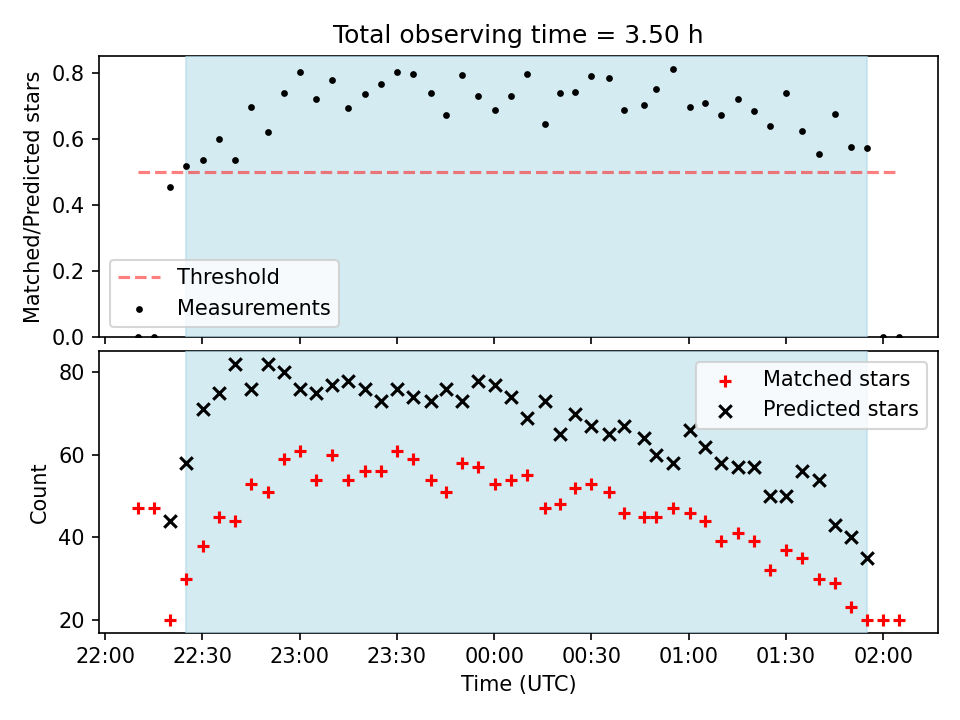 Total observing time = 3.50 h

Matched/Predicted stars

0.8
0.6
0.4
0.2
0.0

Threshold
Measurements

Count

80
60
40
20

Matched stars
Predicted stars

22:00
22:30
23:00
23:30
00:00
00:30
01:00
01:30
02:00

Time (UTC)